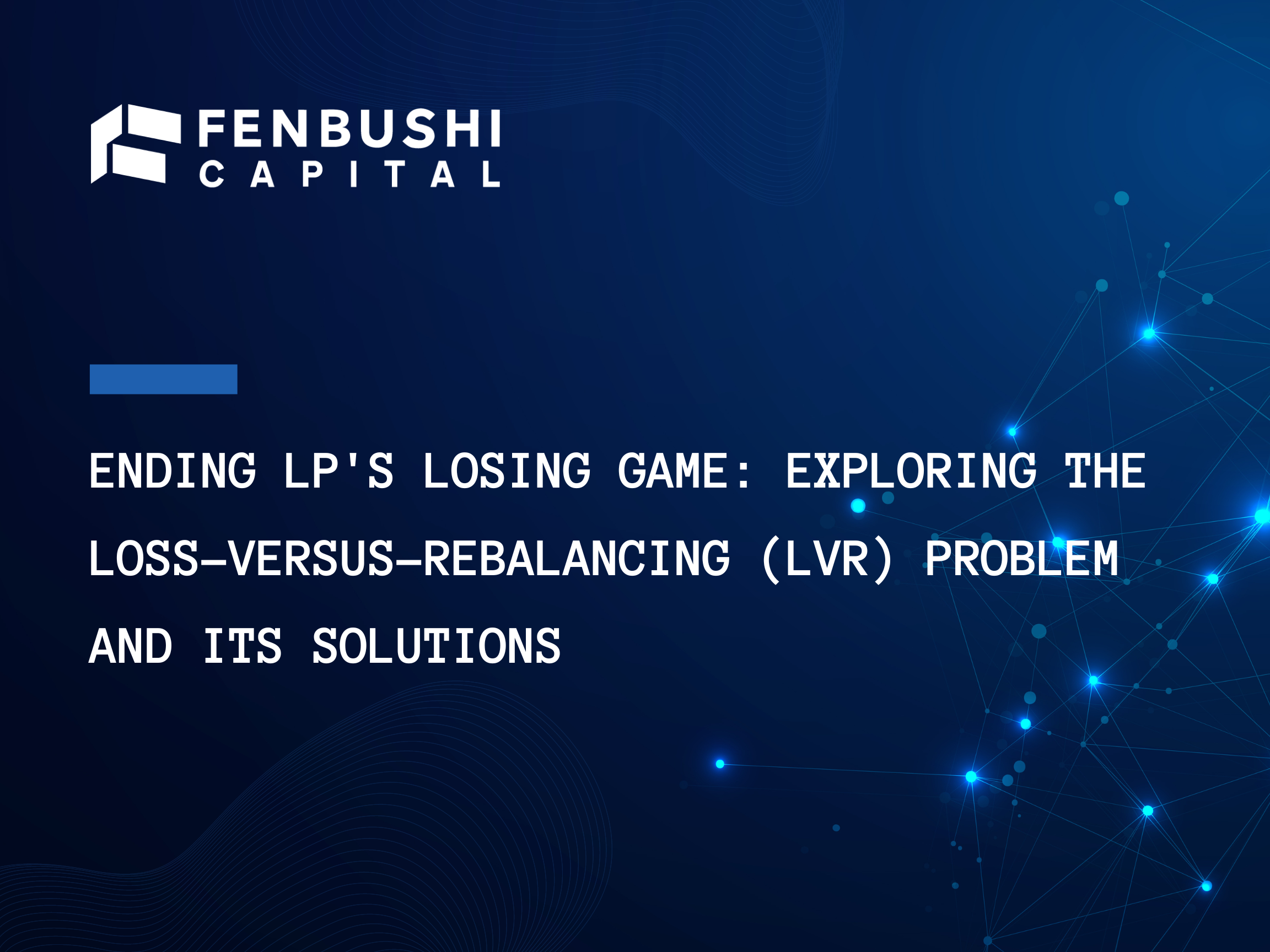 FENBUSHI
CAPITAL

ENDING LP'S LOSING GAME: EXPLORING THE LOSS-VERSUS-REBALANCING (LVR) PROBLEM AND ITS SOLUTIONS